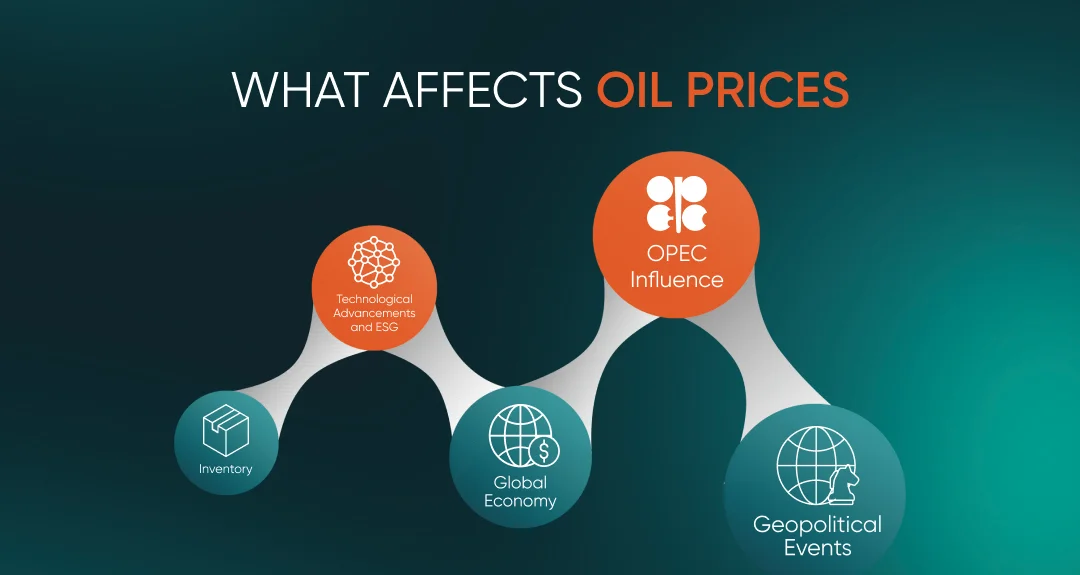 WHAT AFFECTS OIL PRICES

Inventory

Technological Advancements and ESG

Global Economy

OPEC Influence

Geopolitical Events